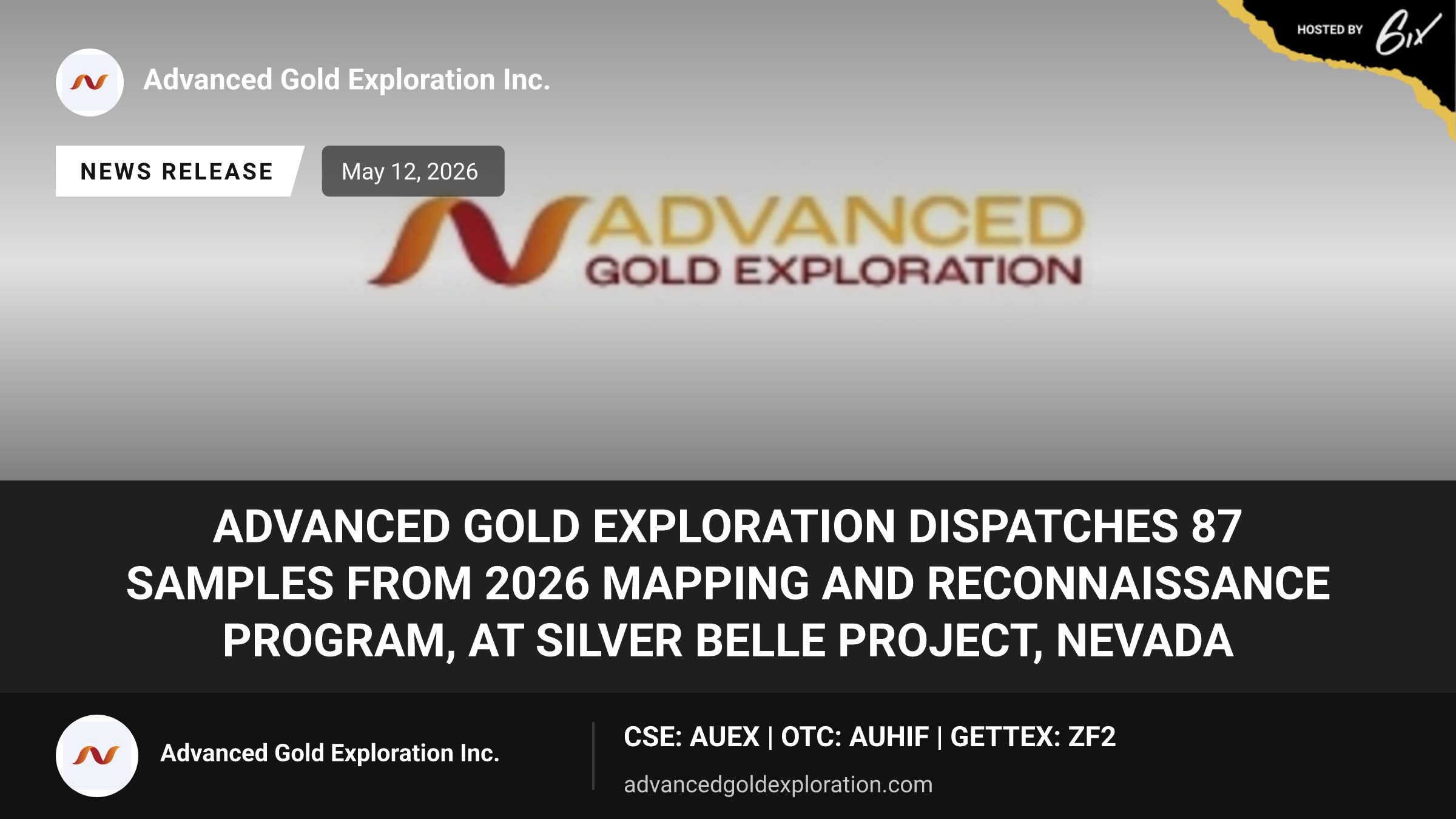 HOSTED BY 6ix

Advanced Gold Exploration Inc.

NEWS RELEASE

May 12, 2026

ADVANCED GOLD EXPLORATION

ADVANCED GOLD EXPLORATION DISPATCHES 87 SAMPLES FROM 2026 MAPPING AND RECONNAISSANCE PROGRAM, AT SILVER BELLE PROJECT, NEVADA

Advanced Gold Exploration Inc.

CSE: AUEX | OTC: AUHIF | GETTEX: ZF2

advancedgoldexploration.com